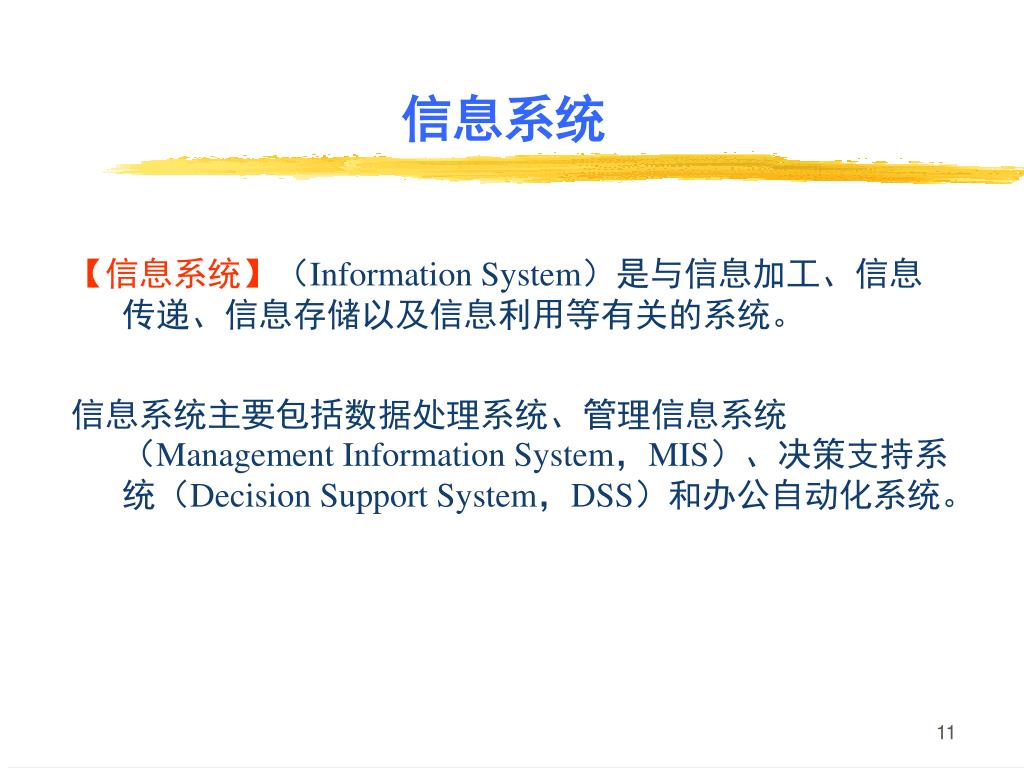 信息系统

【信息系统】（Information System）是与信息加工、信息传递、信息存储以及信息利用等有关的系统。

信息系统主要包括数据处理系统、管理信息系统（Management Information System，MIS）、决策支持系统（Decision Support System，DSS）和办公自动化系统。

11